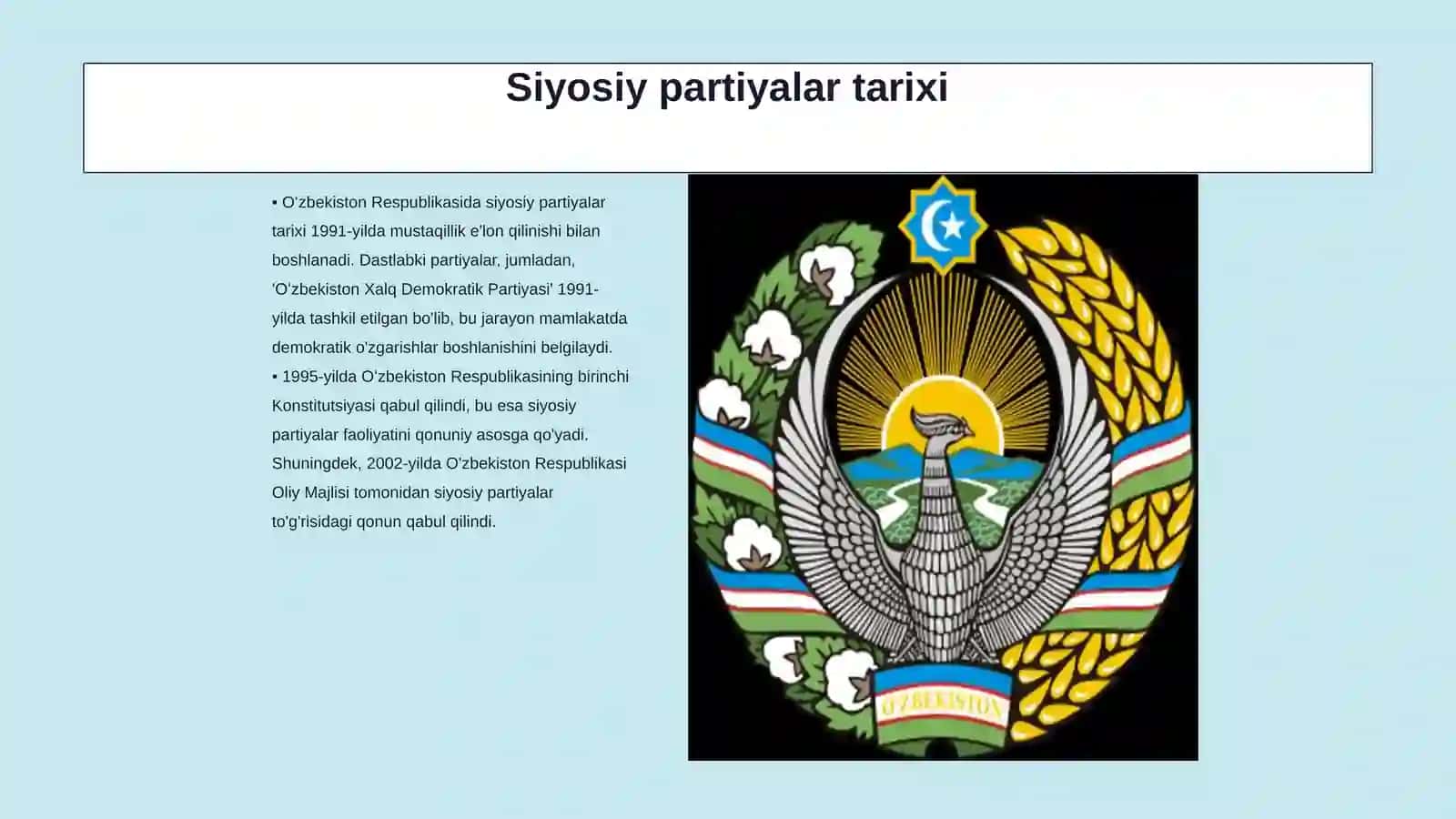 Siyosiy partiyalar tarixi

▪ O'zbekiston Respublikasida siyosiy partiyalar tarixi 1991-yilda mustaqillik e'lon qilinishi bilan boshlanadi. Dastlabki partiyalar, jumladan, 'O'zbekiston Xalq Demokratik Partiyasi' 1991-yilda tashkil etilgan bo'lib, bu jarayon mamlakatda demokratik o'zgarishlar boshlanishini belgilaydi.
▪ 1995-yilda O'zbekiston Respublikasining birinchi Konstitutsiyasi qabul qilindi, bu esa siyosiy partiyalar faoliyatini qonuniy asosga qo'yadi. Shuningdek, 2002-yilda O'zbekiston Respublikasi Oliy Majlisi tomonidan siyosiy partiyalar to'g'risidagi qonun qabul qilindi.

O'ZBEKISTON